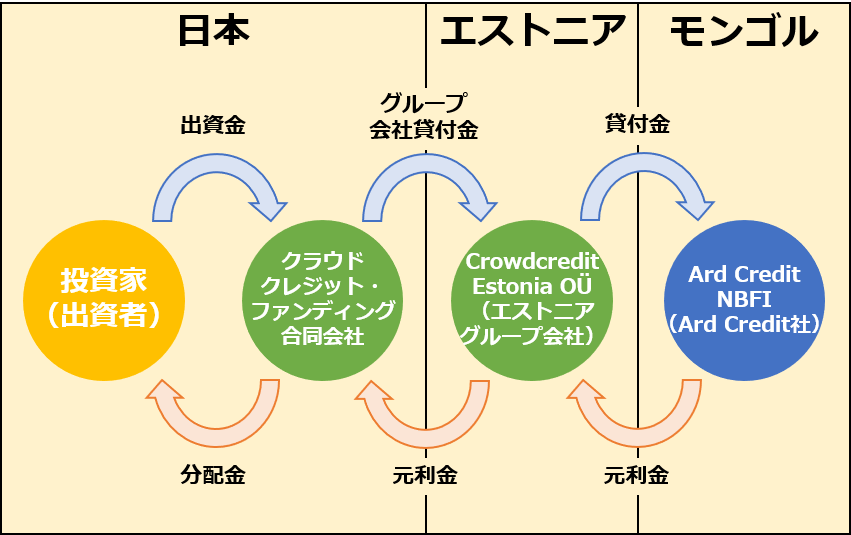 日本

エストニア

モンゴル

出資金

グループ会社貸付金

貸付金

投資家（出資者）

クラウドクレジット・ファンディング合同会社

Crowdcredit Estonia OÜ（エストニアグループ会社）

Ard Credit NBFI（Ard Credit社）

分配金

元利金

元利金